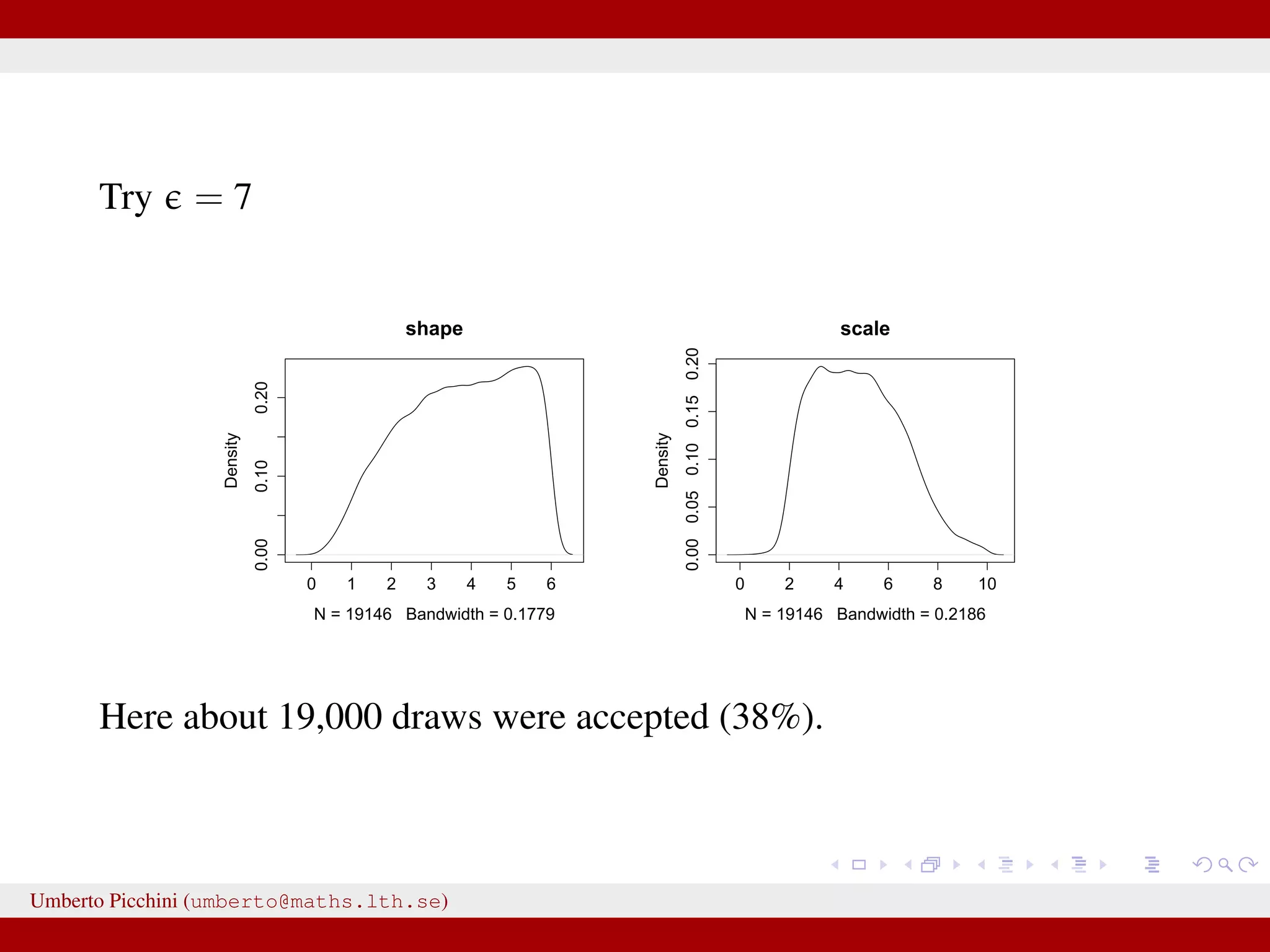 Try $\epsilon = 7$

shape

Density

0.00 0.10 0.20

0 1 2 3 4 5 6

N = 19146 Bandwidth = 0.1779

scale

Density

0.00 0.05 0.10 0.15 0.20

0 2 4 6 8 10

N = 19146 Bandwidth = 0.2186

Here about 19,000 draws were accepted (38%).

Umberto Picchini (umberto@maths.lth.se)